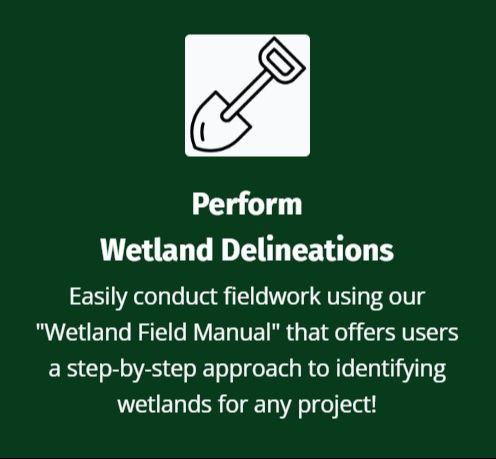 Perform
Wetland Delineations

Easily conduct fieldwork using our "Wetland Field Manual" that offers users a step-by-step approach to identifying wetlands for any project!